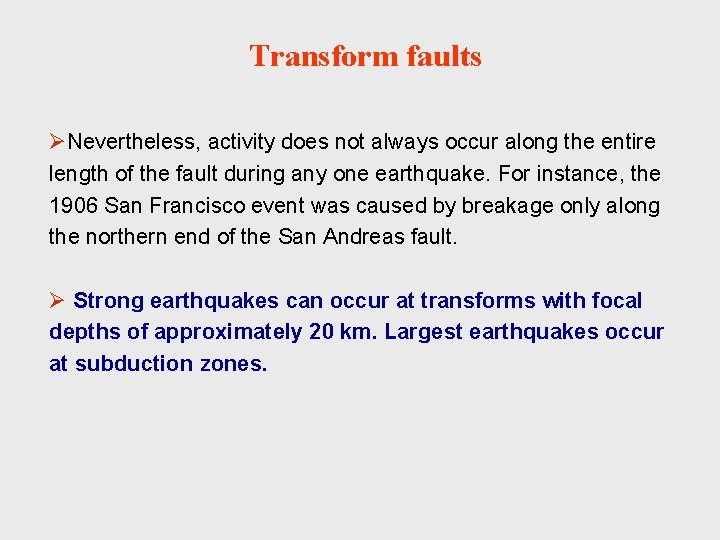 Transform faults

➢Nevertheless, activity does not always occur along the entire length of the fault during any one earthquake. For instance, the 1906 San Francisco event was caused by breakage only along the northern end of the San Andreas fault.

➢ Strong earthquakes can occur at transforms with focal depths of approximately 20 km. Largest earthquakes occur at subduction zones.